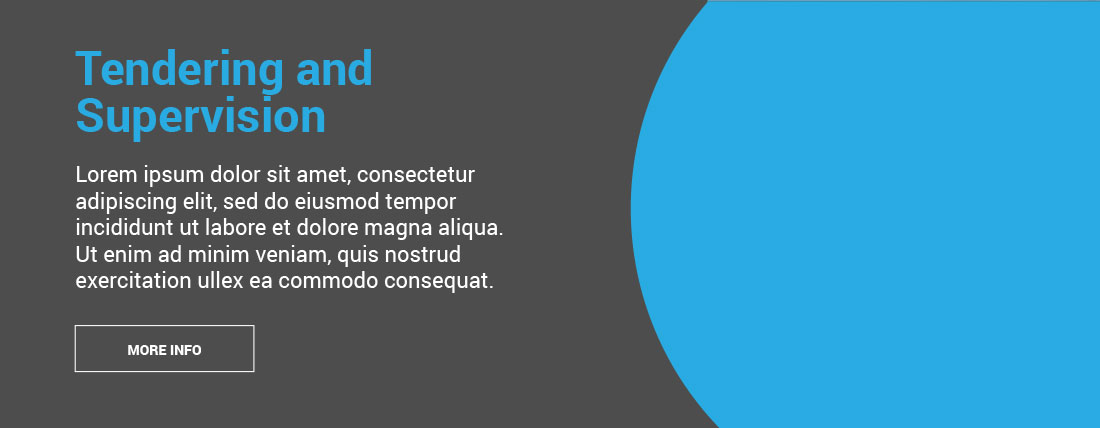 Tendering and Supervision

Lorem ipsum dolor sit amet, consectetur adipiscing elit, sed do eiusmod tempor incididunt ut labore et dolore magna aliqua. Ut enim ad minim veniam, quis nostrud exercitation ullex ea commodo consequat.

MORE INFO